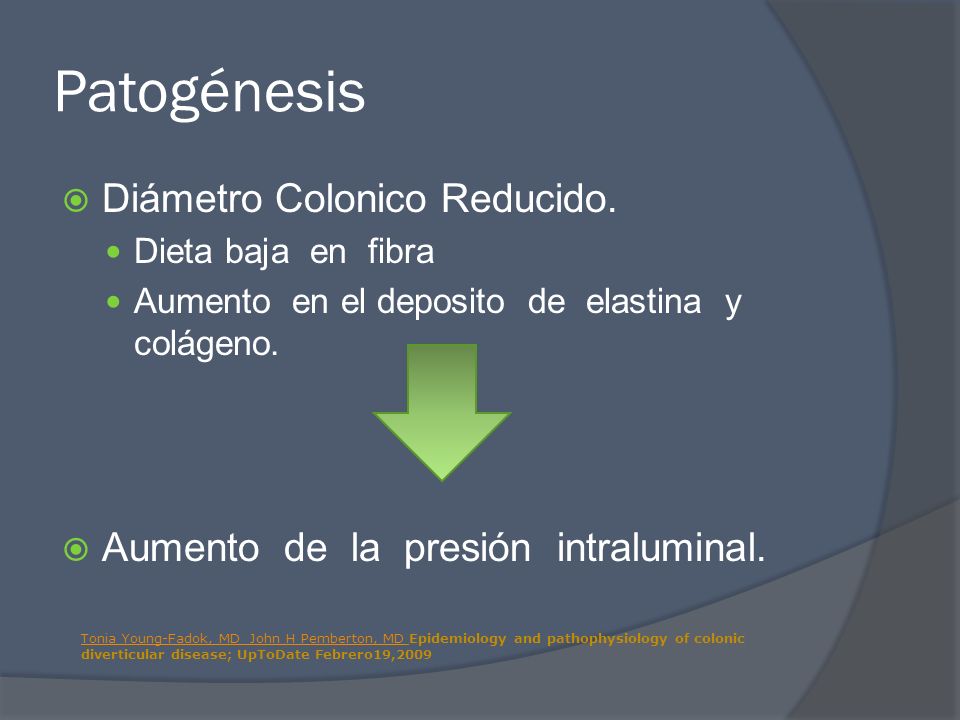 Patogénesis

Diámetro Colonico Reducido.

Dieta baja en fibra

Aumento en el deposito de elastina y colágeno.

Aumento de la presión intraluminal.

Tonia Young-Fadok, MD John H Pemberton, MD Epidemiology and pathophysiology of colonic diverticular disease; UpToDate Febrero19,2009